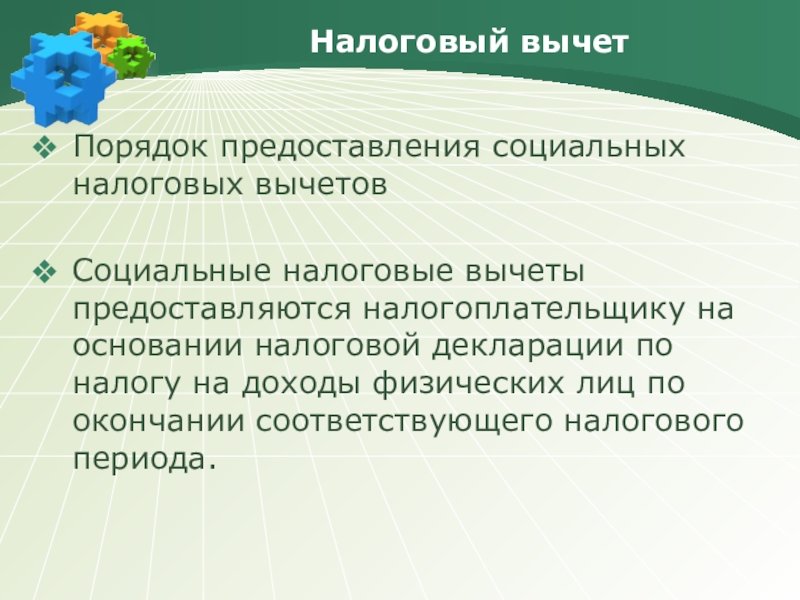 Налоговый вычет

❖ Порядок предоставления социальных налоговых вычетов

❖ Социальные налоговые вычеты предоставляются налогоплательщику на основании налоговой декларации по налогу на доходы физических лиц по окончании соответствующего налогового периода.